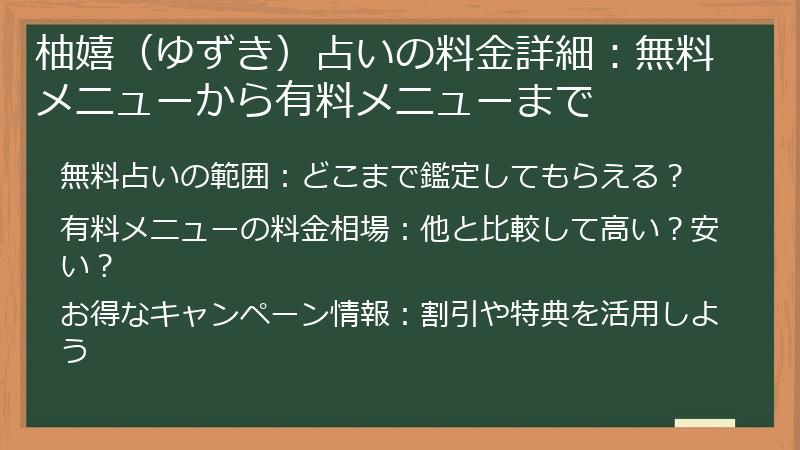 柚嬉（ゆずき）占いの料金詳細：無料メニューから有料メニューまで

無料占いの範囲：どこまで鑑定してもらえる？

有料メニューの料金相場：他と比較して高い？安い？

お得なキャンペーン情報：割引や特典を活用しよう